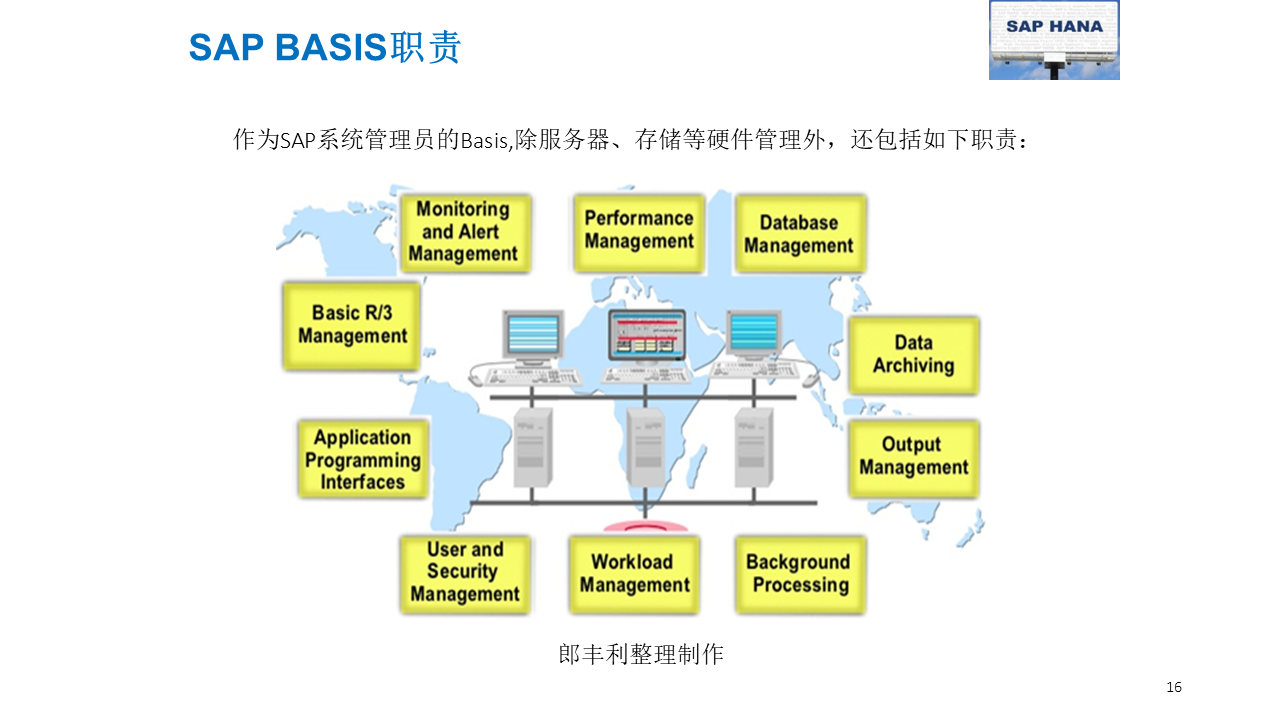 SAP BASIS职责

SAP HANA

作为SAP系统管理员的Basis,除服务器、存储等硬件管理外，还包括如下职责：

Monitoring and Alert Management

Performance Management

Database Management

Basic R/3 Management

Data Archiving

Application Programming Interfaces

Output Management

User and Security Management

Workload Management

Background Processing

郎丰利整理制作

16